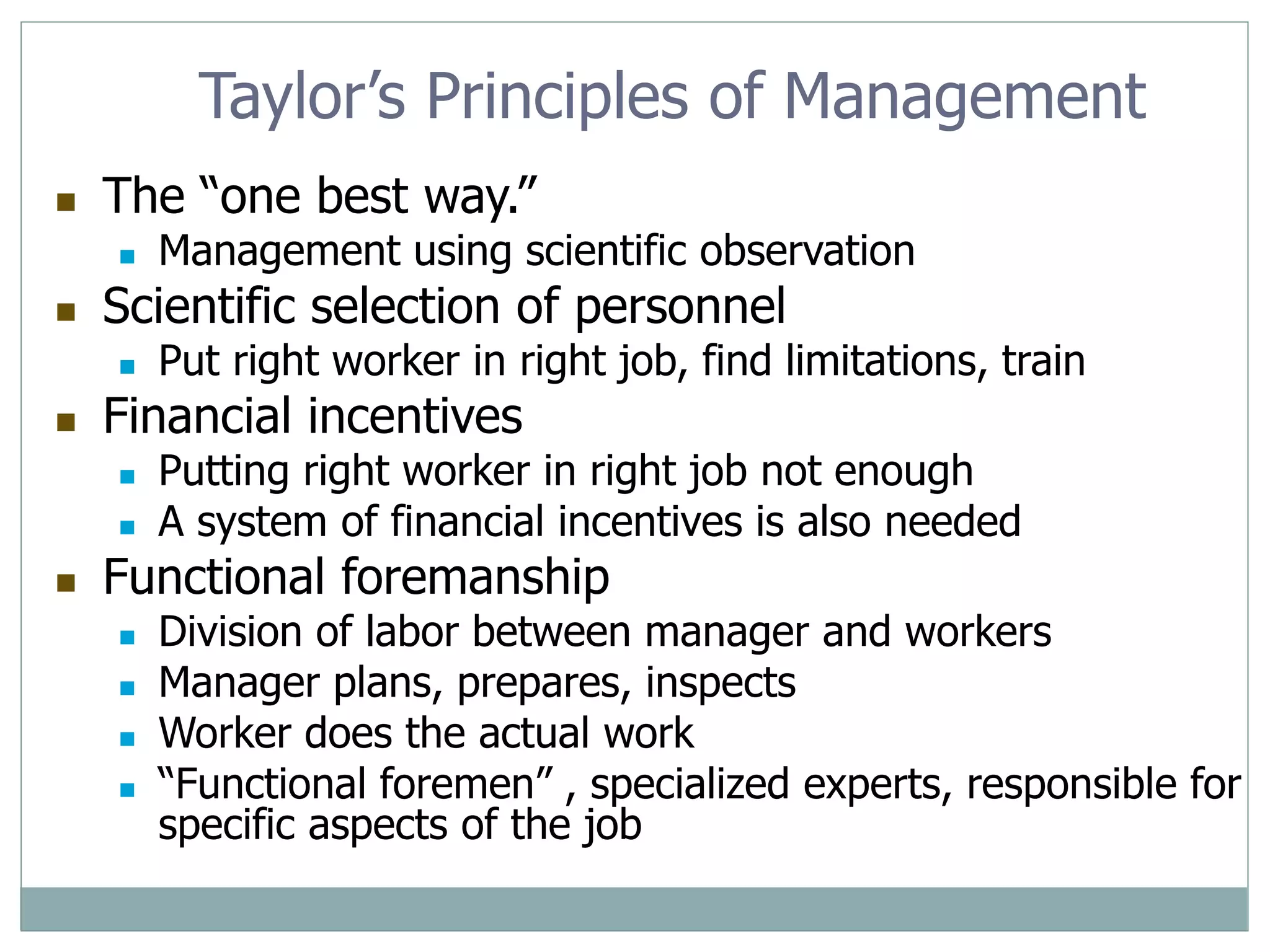 Taylor’s Principles of Management

- The “one best way.”
  - Management using scientific observation
- Scientific selection of personnel
  - Put right worker in right job, find limitations, train
- Financial incentives
  - Putting right worker in right job not enough
  - A system of financial incentives is also needed
- Functional foremanship
  - Division of labor between manager and workers
  - Manager plans, prepares, inspects
  - Worker does the actual work
  - “Functional foremen” , specialized experts, responsible for specific aspects of the job